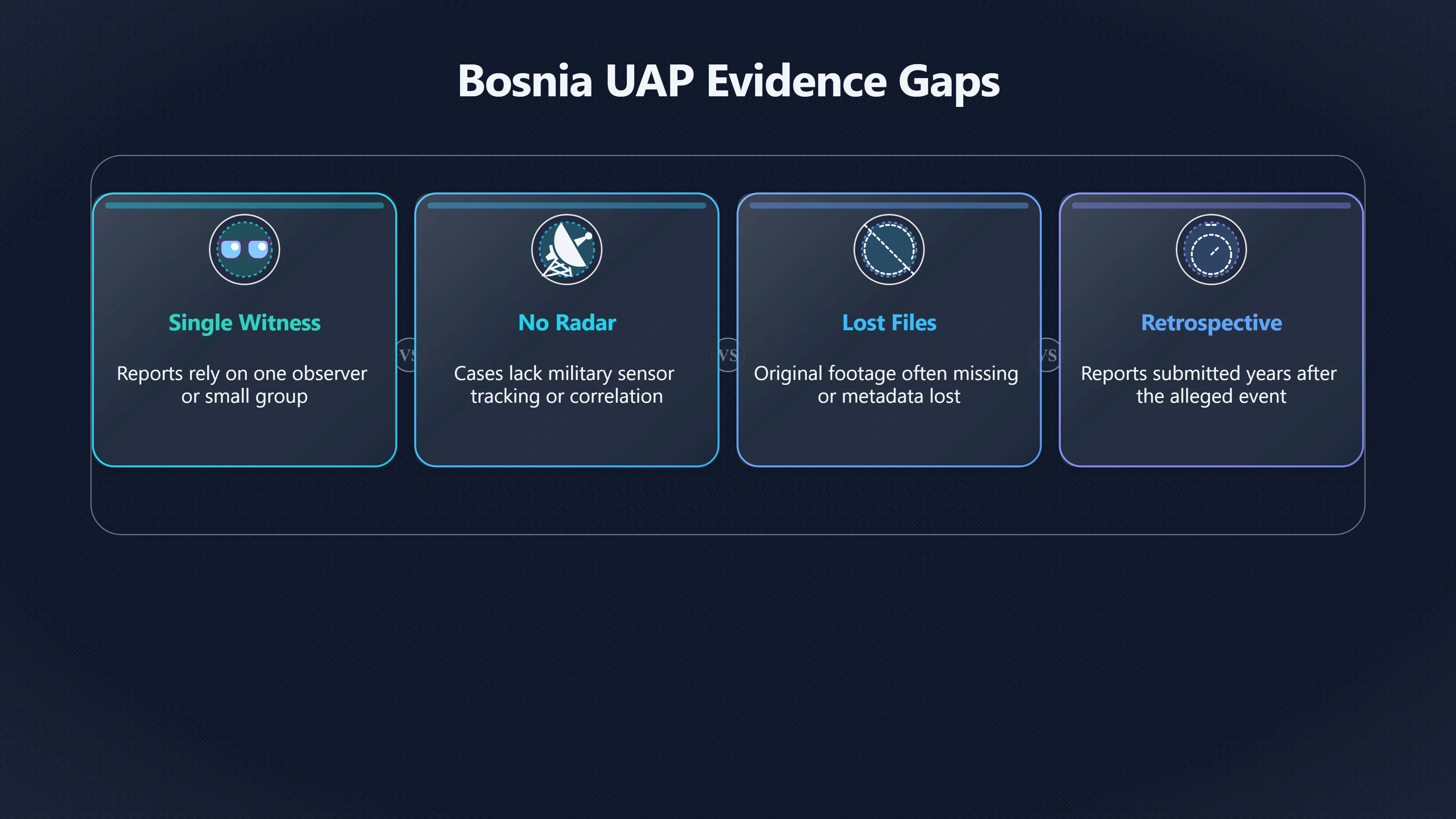 Bosnia UAP Evidence Gaps

Single Witness

Reports rely on one observer or small group

VS

No Radar

Cases lack military sensor tracking or correlation

VS

Lost Files

Original footage often missing or metadata lost

VS

Retrospective

Reports submitted years after the alleged event